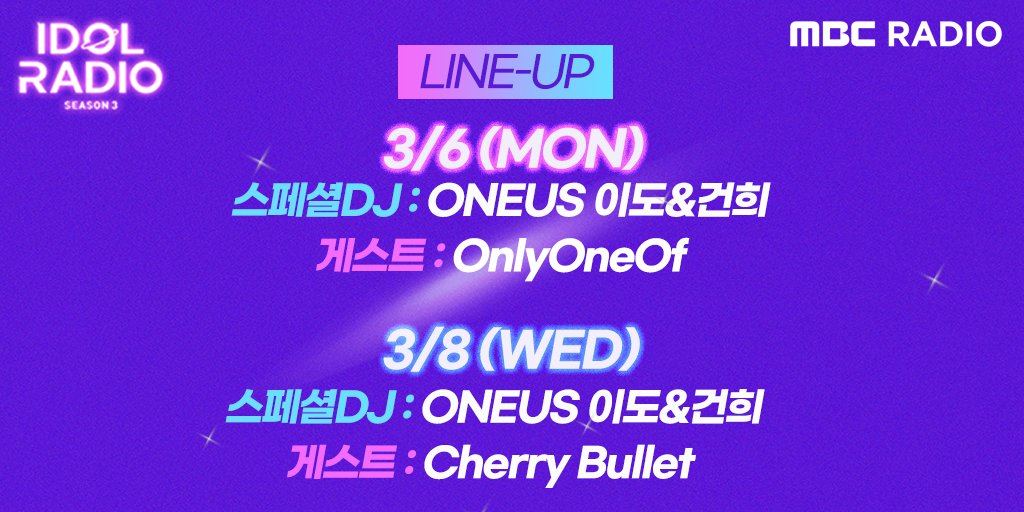 IDOL RADIO
SEASON 3

MBC RADIO

LINE-UP

3/6 (MON)
스페셜DJ : ONEUS 이도&건희
게스트 : OnlyOneOf

3/8 (WED)
스페셜DJ : ONEUS 이도&건희
게스트 : Cherry Bullet